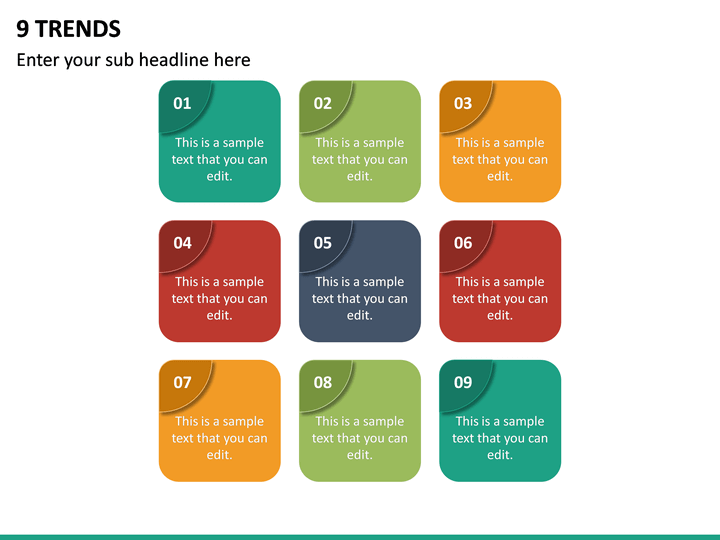 9 TRENDS

Enter your sub headline here

01
This is a sample text that you can edit.

02
This is a sample text that you can edit.

03
This is a sample text that you can edit.

04
This is a sample text that you can edit.

05
This is a sample text that you can edit.

06
This is a sample text that you can edit.

07
This is a sample text that you can edit.

08
This is a sample text that you can edit.

09
This is a sample text that you can edit.